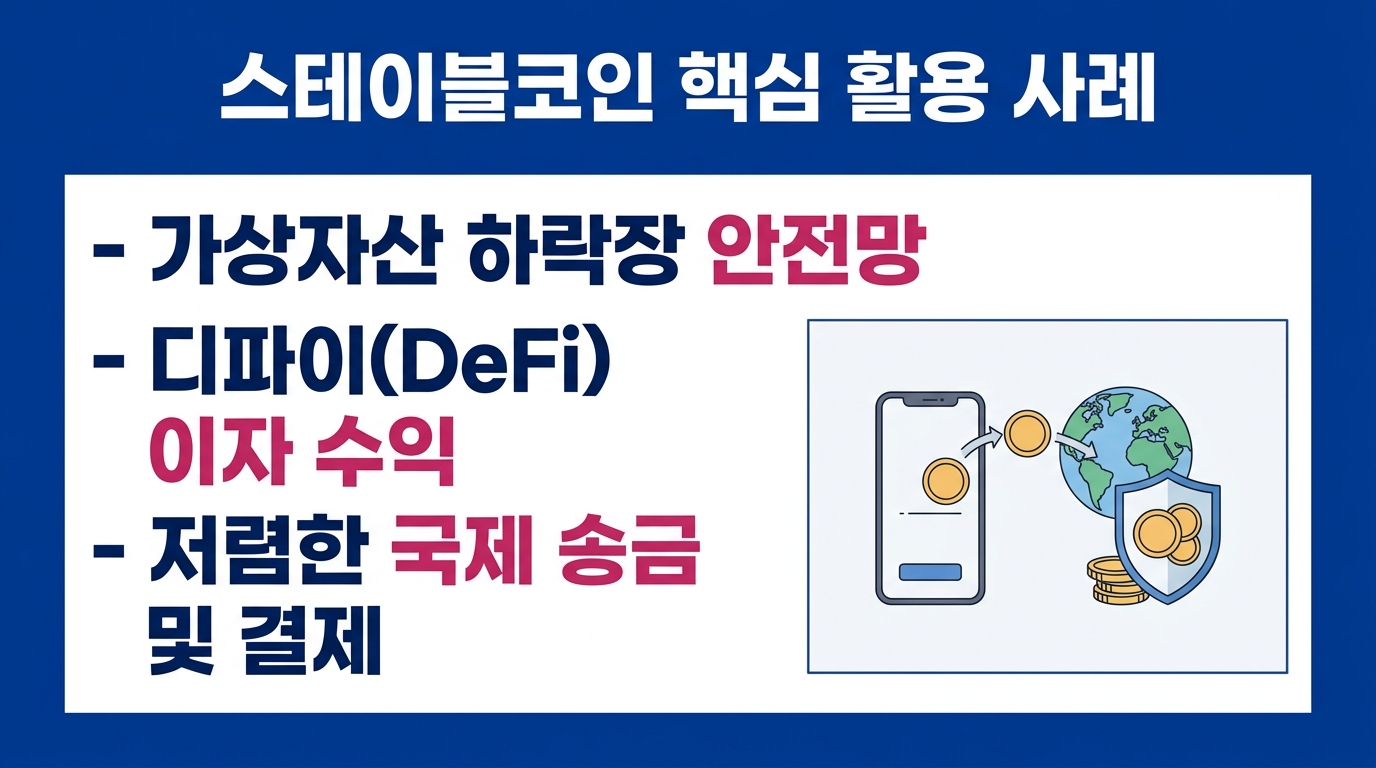 스테이블코인 핵심 활용 사례

- 가상자산 하락장 안전망
- 디파이(DeFi) 이자 수익
- 저렴한 국제 송금 및 결제